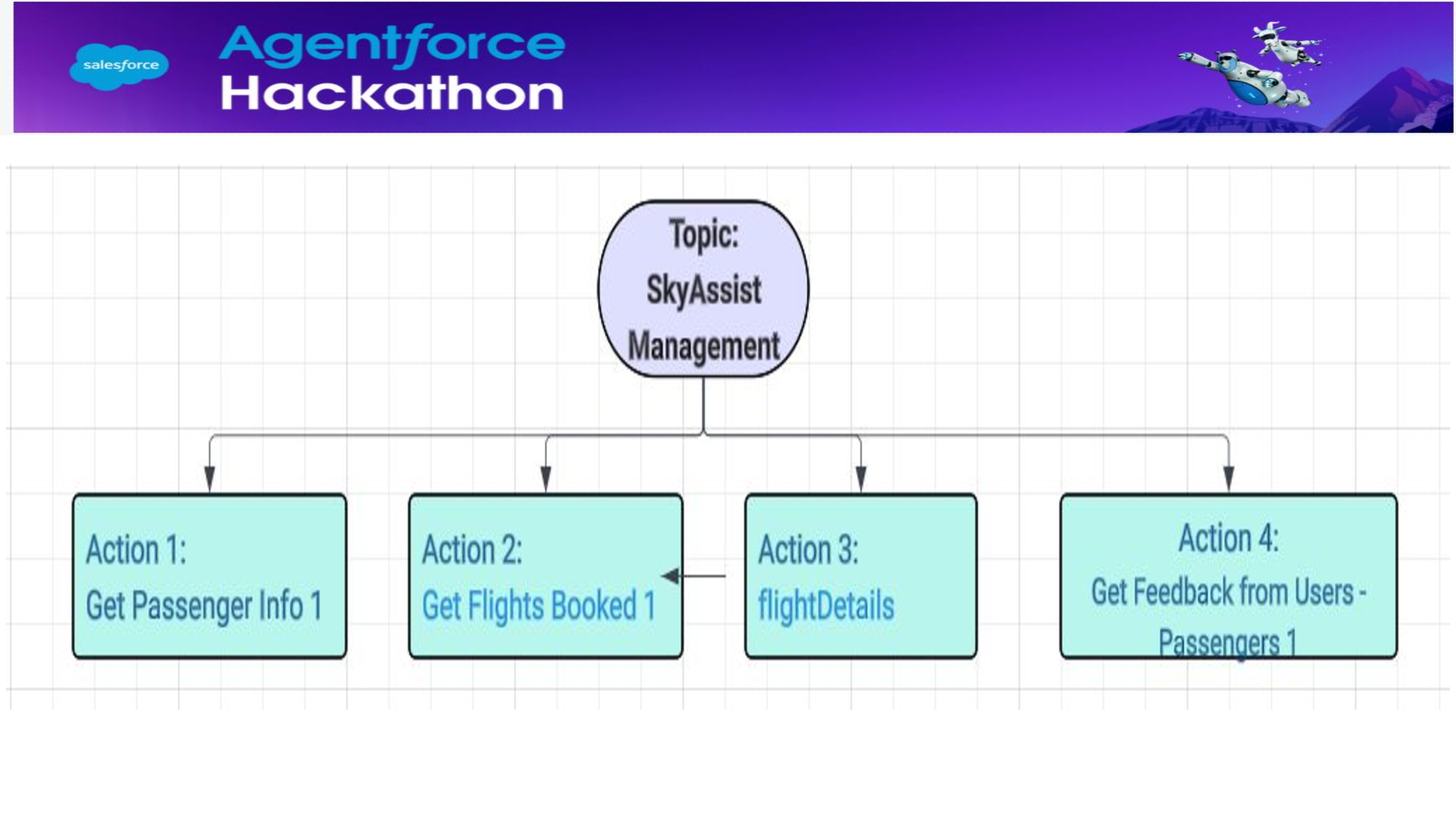 salesforce

Agentforce Hackathon

Topic: SkyAssist Management

Action 1: Get Passenger Info 1

Action 2: Get Flights Booked 1

Action 3: flightDetails

Action 4: Get Feedback from Users - Passengers 1